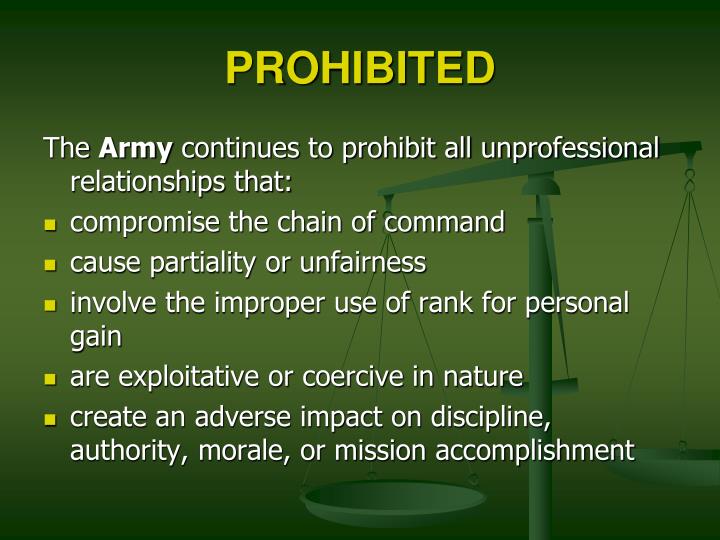 PROHIBITED

The Army continues to prohibit all unprofessional relationships that:

- compromise the chain of command
- cause partiality or unfairness
- involve the improper use of rank for personal gain
- are exploitative or coercive in nature
- create an adverse impact on discipline, authority, morale, or mission accomplishment